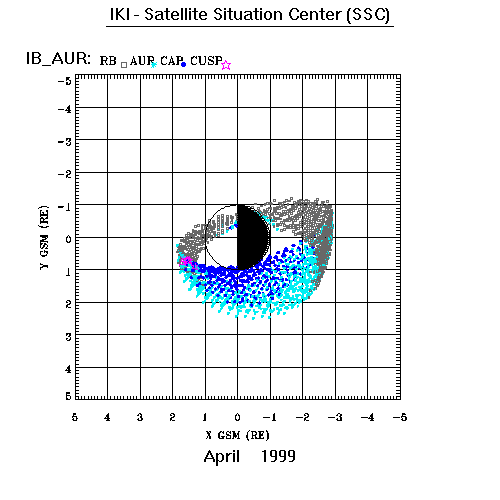 IKI - Satellite Situation Center (SSC)

IB_AUR: RB AUR CAP CUSP

-5
-4
-3
-2
-1
0
1
2
3
4
5

Y GSM (RE)

5 4 3 2 1 0 -1 -2 -3 -4 -5

X GSM (RE)

April 1999